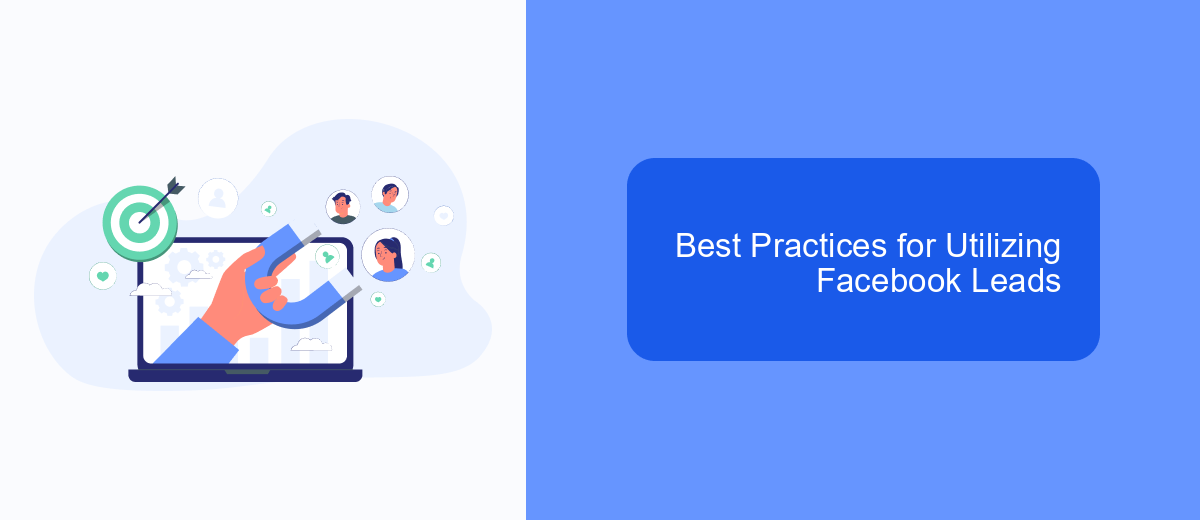 Best Practices for Utilizing Facebook Leads